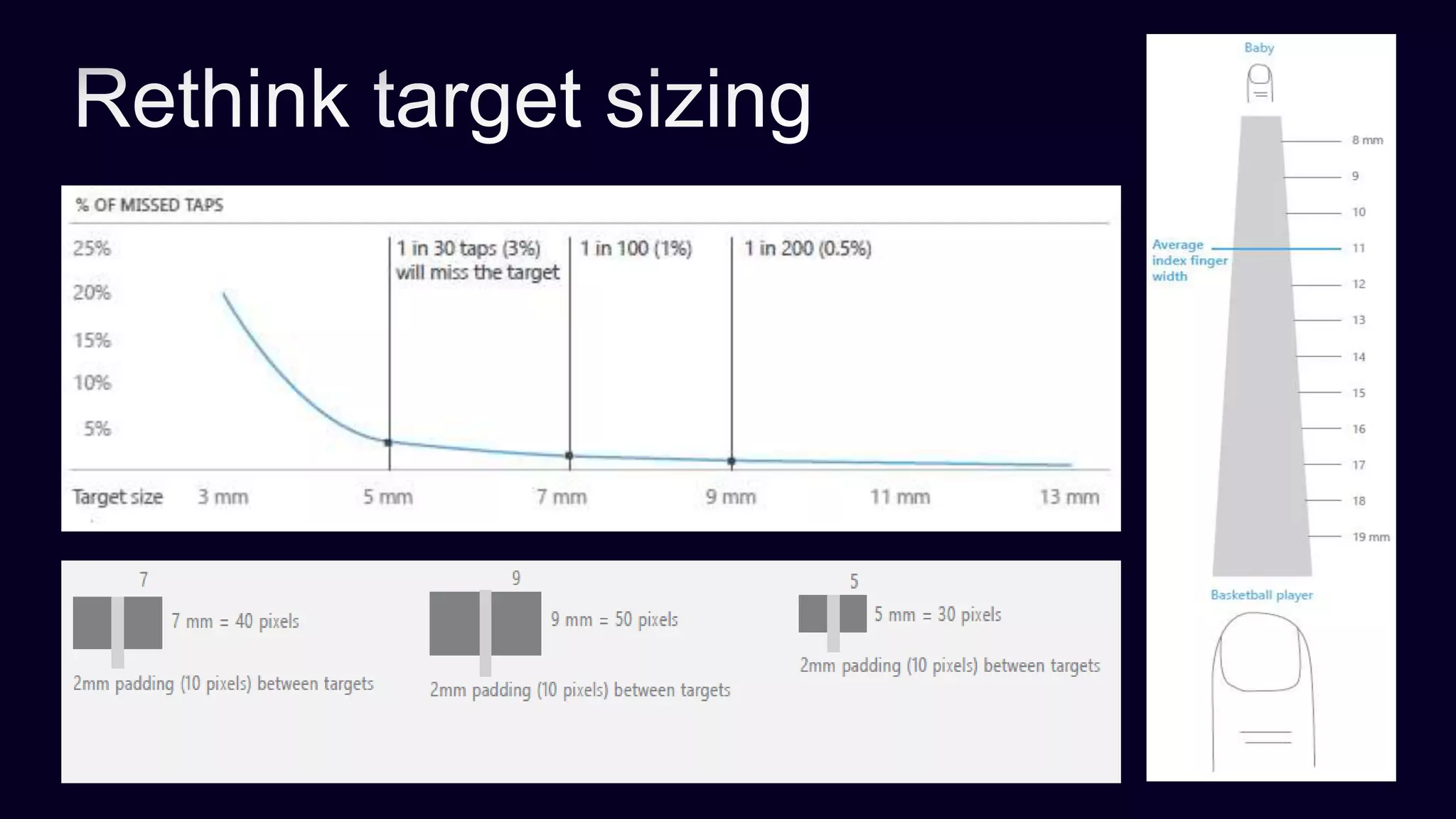 Rethink target sizing

% OF MISSED TAPS

25%
20%
15%
10%
5%

1 in 30 taps (3%) will miss the target

1 in 100 (1%)

1 in 200 (0.5%)

Target size 3 mm 5 mm 7 mm 9 mm 11 mm 13 mm

7
7 mm = 40 pixels
2mm padding (10 pixels) between targets

9
9 mm = 50 pixels
2mm padding (10 pixels) between targets

5
5 mm = 30 pixels
2mm padding (10 pixels) between targets

Baby

8 mm
9
10
Average index finger width
11
12
13
14
15
16
17
18
19 mm

Basketball player